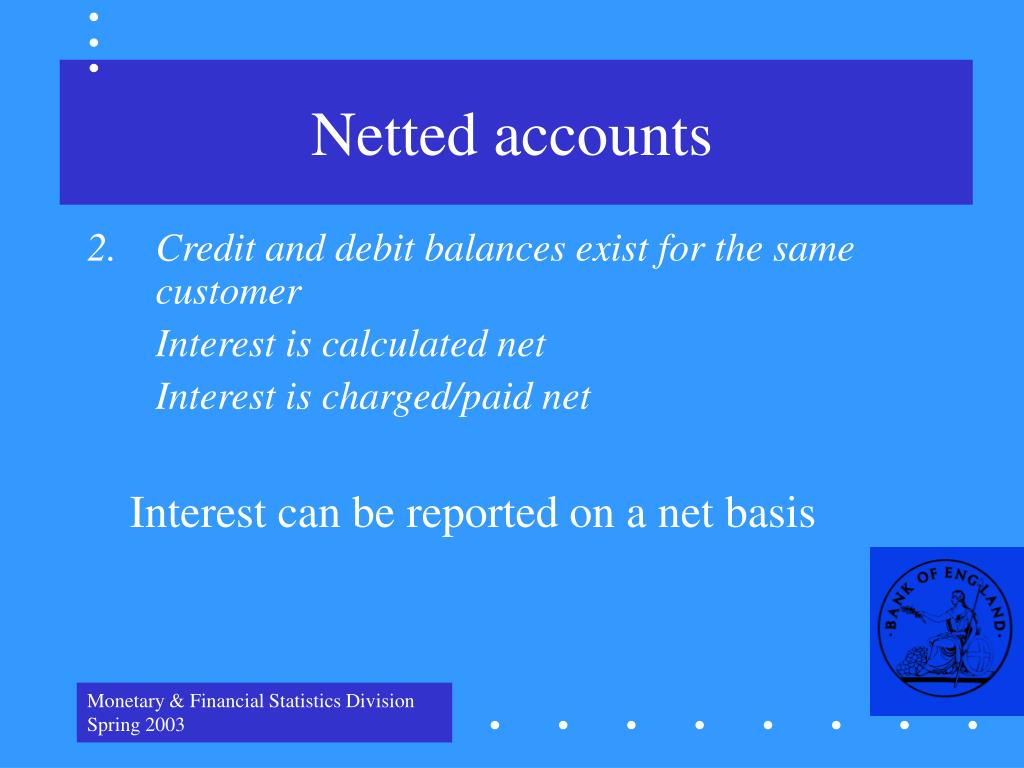 Netted accounts

2. Credit and debit balances exist for the same customer

Interest is calculated net

Interest is charged/paid net

Interest can be reported on a net basis

BANK OF ENGLAND

Monetary & Financial Statistics Division
Spring 2003